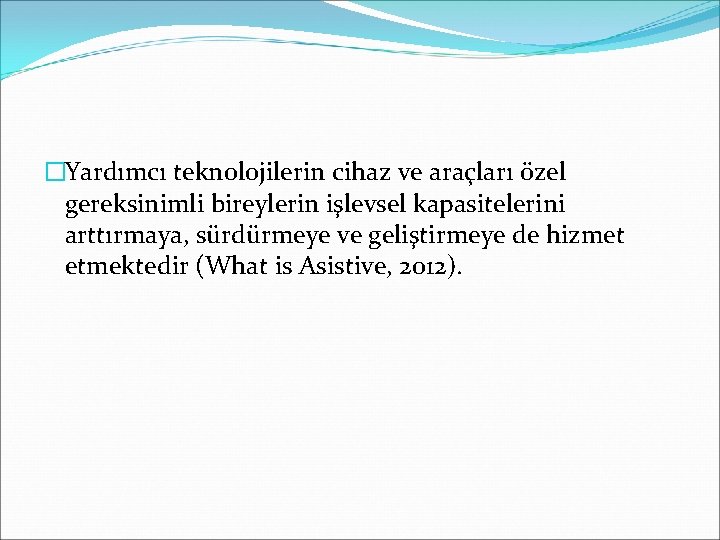 Yardımcı teknolojilerin cihaz ve araçları özel gereksinimli bireylerin işlevsel kapasitelerini arttırmaya, sürdürmeye ve geliştirmeye de hizmet etmektedir (What is Asistive, 2012).